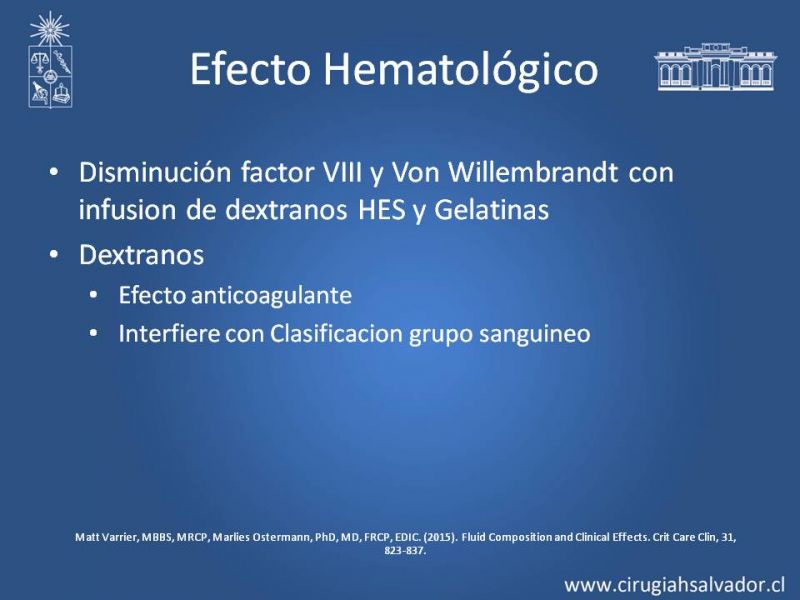 Efecto Hematológico

• Disminución factor VIII y Von Willembrandt con infusion de dextranos HES y Gelatinas
• Dextranos
  • Efecto anticoagulante
  • Interfiere con Clasificacion grupo sanguineo

Matt Varrier, MBBS, MRCP, Marlies Ostermann, PhD, MD, FRCP, EDIC. (2015). Fluid Composition and Clinical Effects. Crit Care Clin, 31, 823-837.

www.cirugiahsalvador.cl